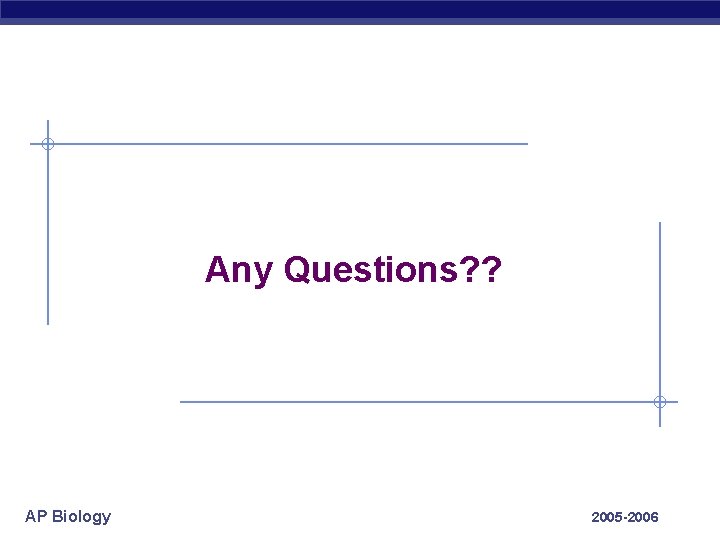 Any Questions??

AP Biology

2005-2006